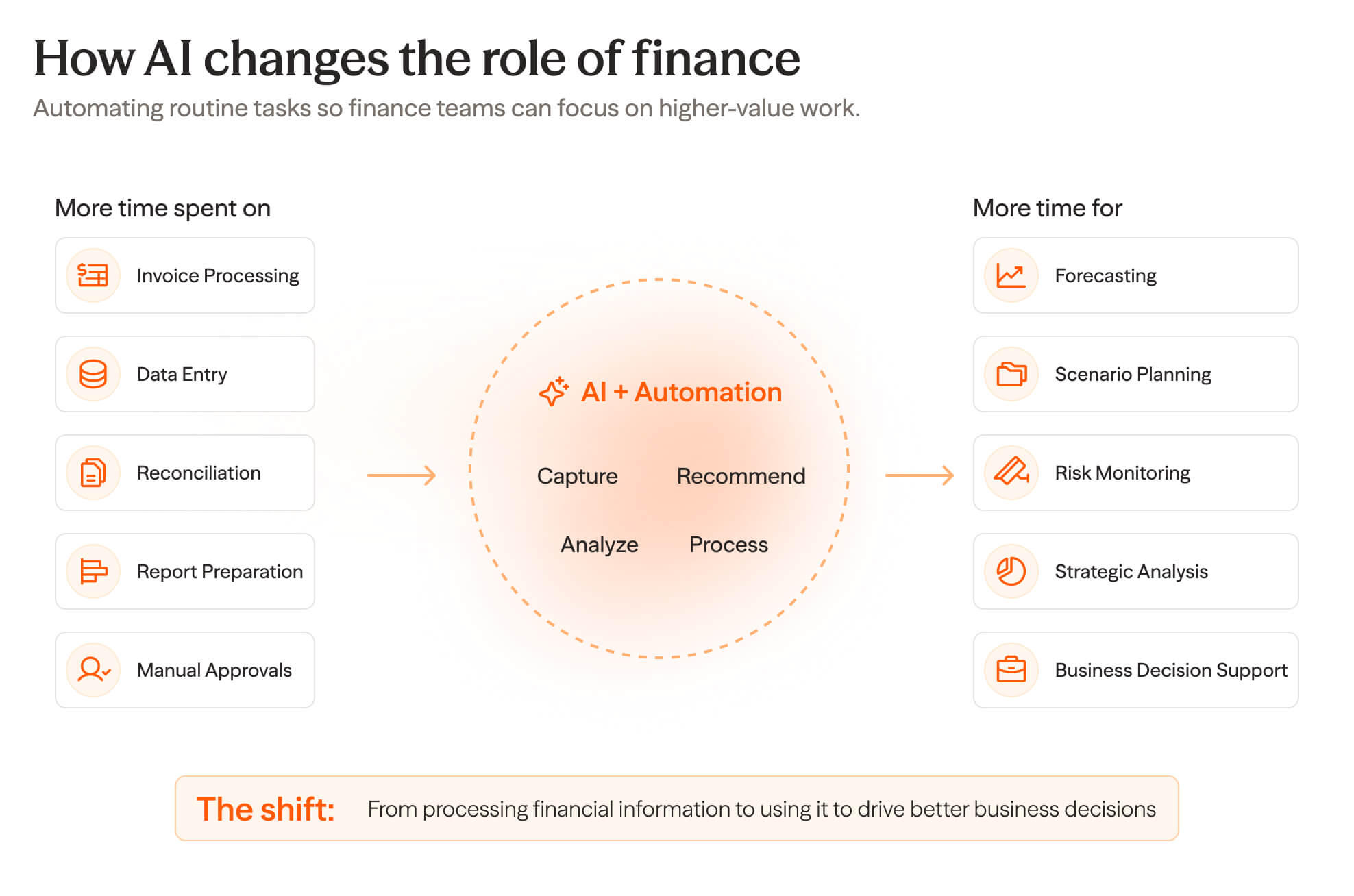 How AI changes the role of finance

Automating routine tasks so finance teams can focus on higher-value work.

More time spent on

Invoice Processing

Data Entry

Reconciliation

Report Preparation

Manual Approvals

AI + Automation

Capture

Recommend

Analyze

Process

More time for

Forecasting

Scenario Planning

Risk Monitoring

Strategic Analysis

Business Decision Support

The shift: From processing financial information to using it to drive better business decisions